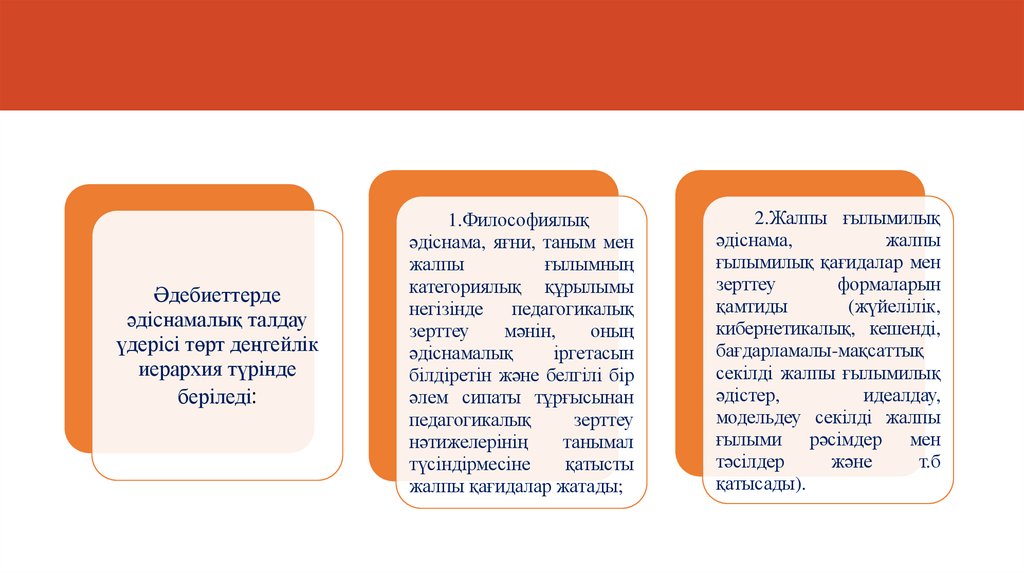 Әдебиеттерде әдіснамалық талдау үдерісі төрт деңгейлік иерархия түрінде беріледі:

1.Философиялық әдіснама, яғни, таным мен жалпы ғылымның категориялық құрылымы негізінде педагогикалық зерттеу мәнін, оның әдіснамалық іргетасын білдіретін және белгілі бір әлем сипаты тұрғысынан педагогикалық зерттеу нәтижелерінің танымал түсіндірмесіне қатысты жалпы қағидалар жатады;

2.Жалпы ғылымилық әдіснама, жалпы ғылымилық қағидалар мен зерттеу формаларын қамтиды (жүйелілік, кибернетикалық, кешенді, бағдарламалы-мақсаттық секілді жалпы ғылымилық әдістер, идеалдау, модельдеу секілді жалпы ғылыми рәсімдер мен тәсілдер және т.б қатысады).